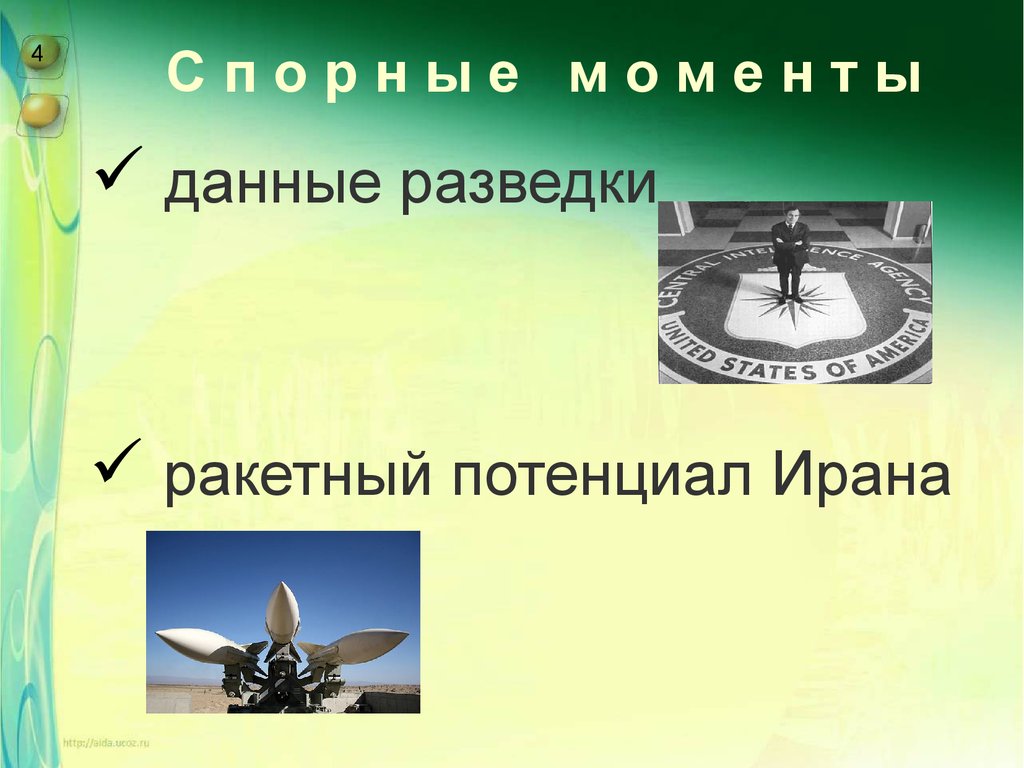 4

Спорные моменты

✓ данные разведки

CENTRAL INTELLIGENCE AGENCY
UNITED STATES OF AMERICA

✓ ракетный потенциал Ирана

http://aida.ucoz.ru